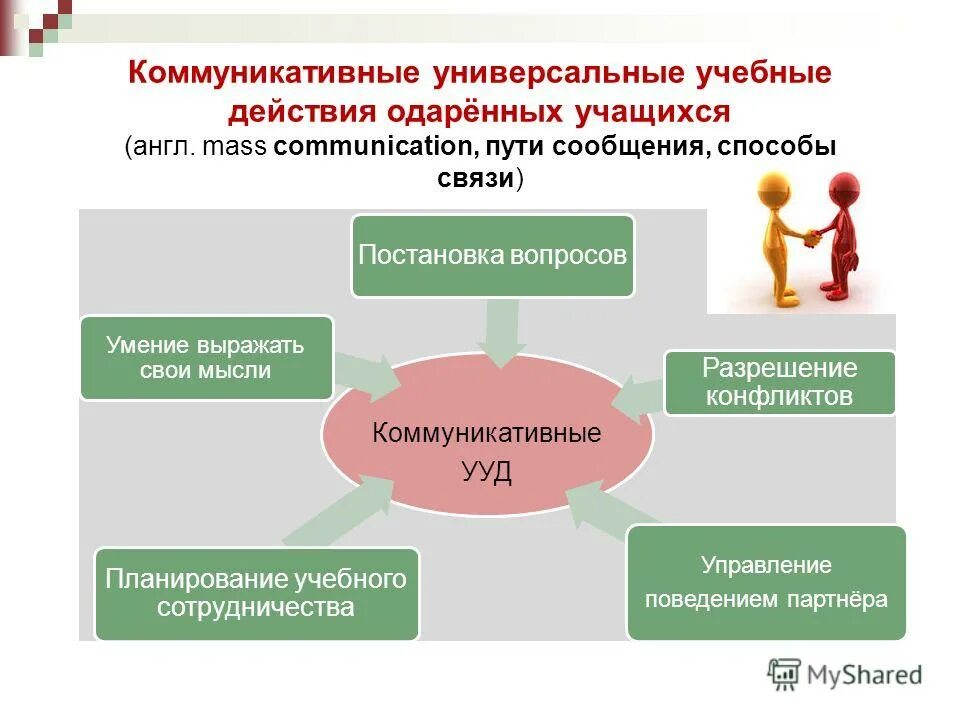 Коммуникативные универсальные учебные действия одарённых учащихся
(англ. mass communication, пути сообщения, способы связи)

Постановка вопросов

Умение выражать свои мысли

Разрешение конфликтов

Коммуникативные УУД

Планирование учебного сотрудничества

Управление поведением партнёра

MyShared